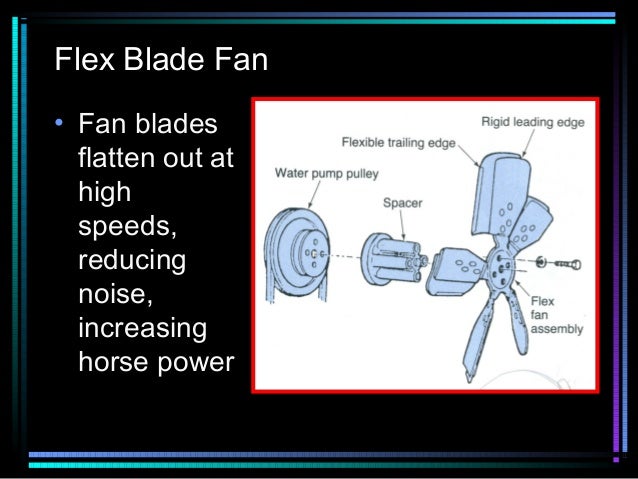 Flex Blade Fan

• Fan blades flatten out at high speeds, reducing noise, increasing horse power

Rigid leading edge
Flexible trailing edge
Water pump pulley
Spacer
Flex fan assembly